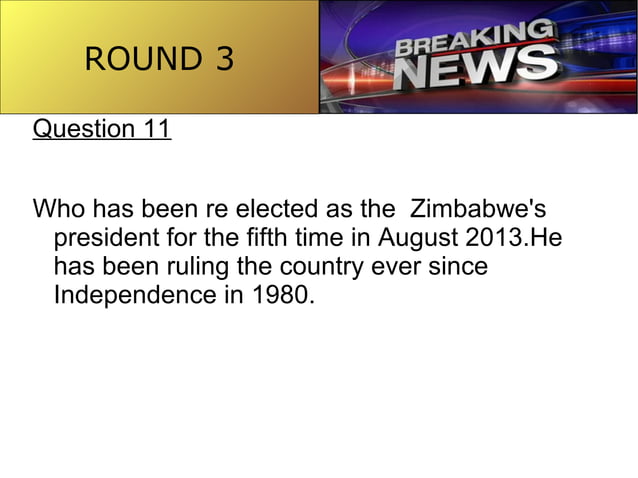 ROUND 3

BREAKING NEWS

Question 11

Who has been re elected as the Zimbabwe's president for the fifth time in August 2013.He has been ruling the country ever since Independence in 1980.